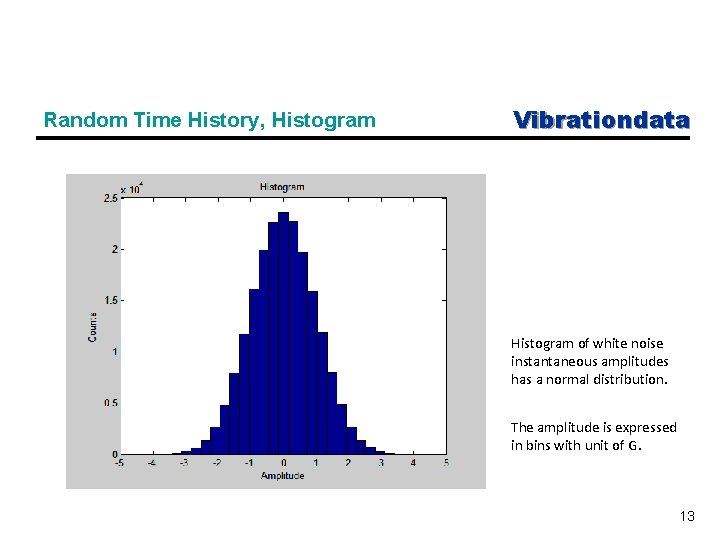 Random Time History, Histogram

Vibrationdata

$\times 10^4$

Histogram

2.5

2

1.5

1

0.5

0

Counts

-5 -4 -3 -2 -1 0 1 2 3 4 5

Amplitude

Histogram of white noise instantaneous amplitudes has a normal distribution.

The amplitude is expressed in bins with unit of G.

13